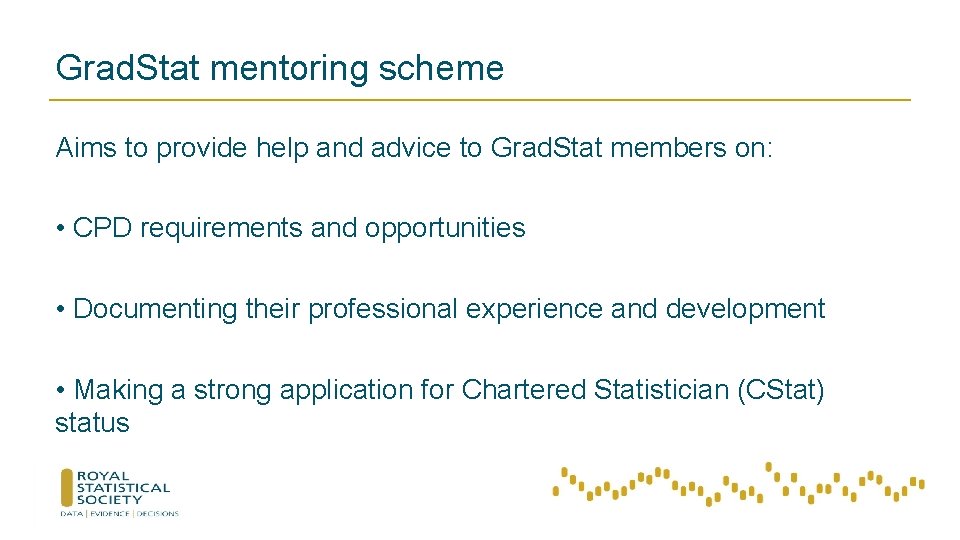 Grad.Stat mentoring scheme

Aims to provide help and advice to Grad.Stat members on:

• CPD requirements and opportunities

• Documenting their professional experience and development

• Making a strong application for Chartered Statistician (CStat) status

ROYAL STATISTICAL SOCIETY
DATA | EVIDENCE | DECISIONS